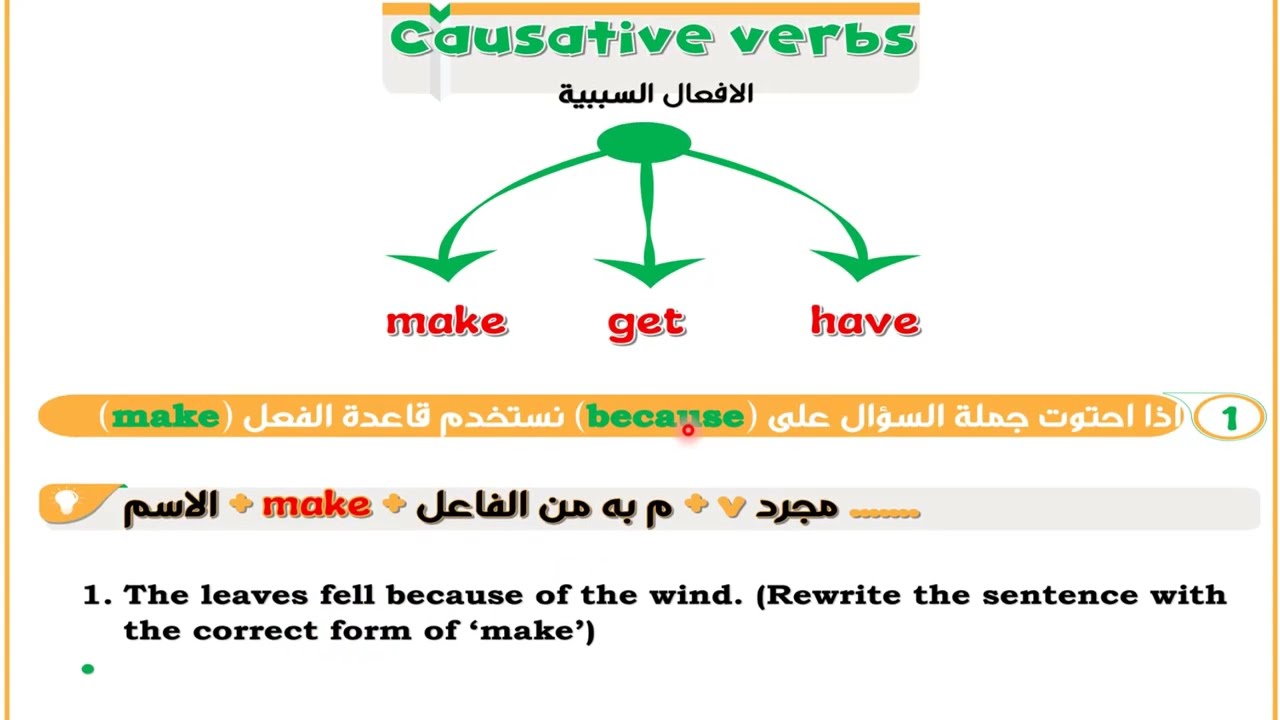 Causative verbs
الافعال السببية

make get have

1 اذا احتوت جملة السؤال على (because) نستخدم قاعدة الفعل (make)

الاسم + make + م به من الفاعل + v مجرد .......

1. The leaves fell because of the wind. (Rewrite the sentence with the correct form of 'make')